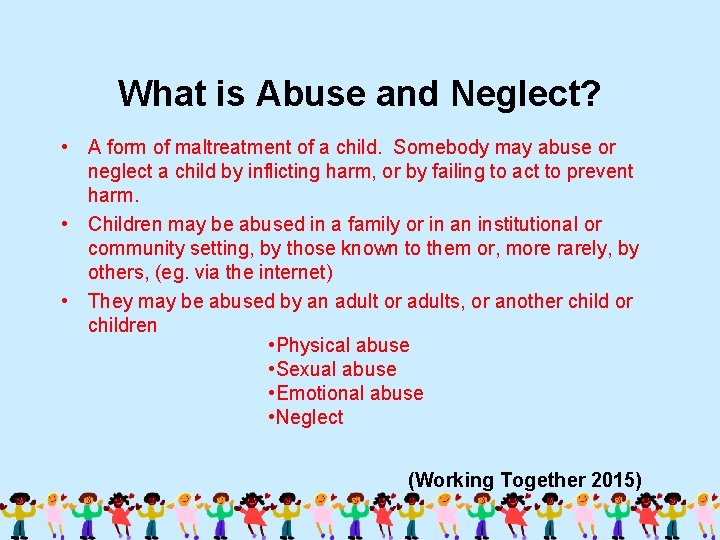 What is Abuse and Neglect?

• A form of maltreatment of a child. Somebody may abuse or neglect a child by inflicting harm, or by failing to act to prevent harm.

• Children may be abused in a family or in an institutional or community setting, by those known to them or, more rarely, by others, (eg. via the internet)

• They may be abused by an adult or adults, or another child or children

•Physical abuse
•Sexual abuse
•Emotional abuse
•Neglect

(Working Together 2015)